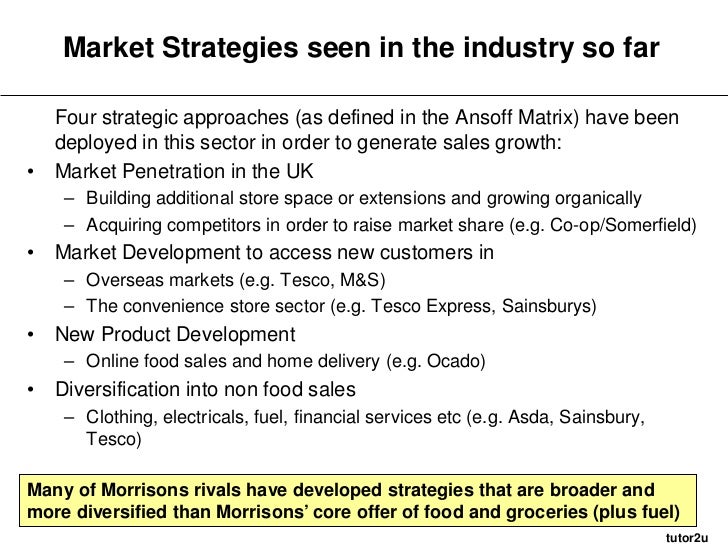 Market Strategies seen in the industry so far

Four strategic approaches (as defined in the Ansoff Matrix) have been deployed in this sector in order to generate sales growth:

• Market Penetration in the UK
– Building additional store space or extensions and growing organically
– Acquiring competitors in order to raise market share (e.g. Co-op/Somerfield)

• Market Development to access new customers in
– Overseas markets (e.g. Tesco, M&S)
– The convenience store sector (e.g. Tesco Express, Sainsburys)

• New Product Development
– Online food sales and home delivery (e.g. Ocado)

• Diversification into non food sales
– Clothing, electricals, fuel, financial services etc (e.g. Asda, Sainsbury, Tesco)

Many of Morrisons rivals have developed strategies that are broader and more diversified than Morrisons' core offer of food and groceries (plus fuel)

tutor2u